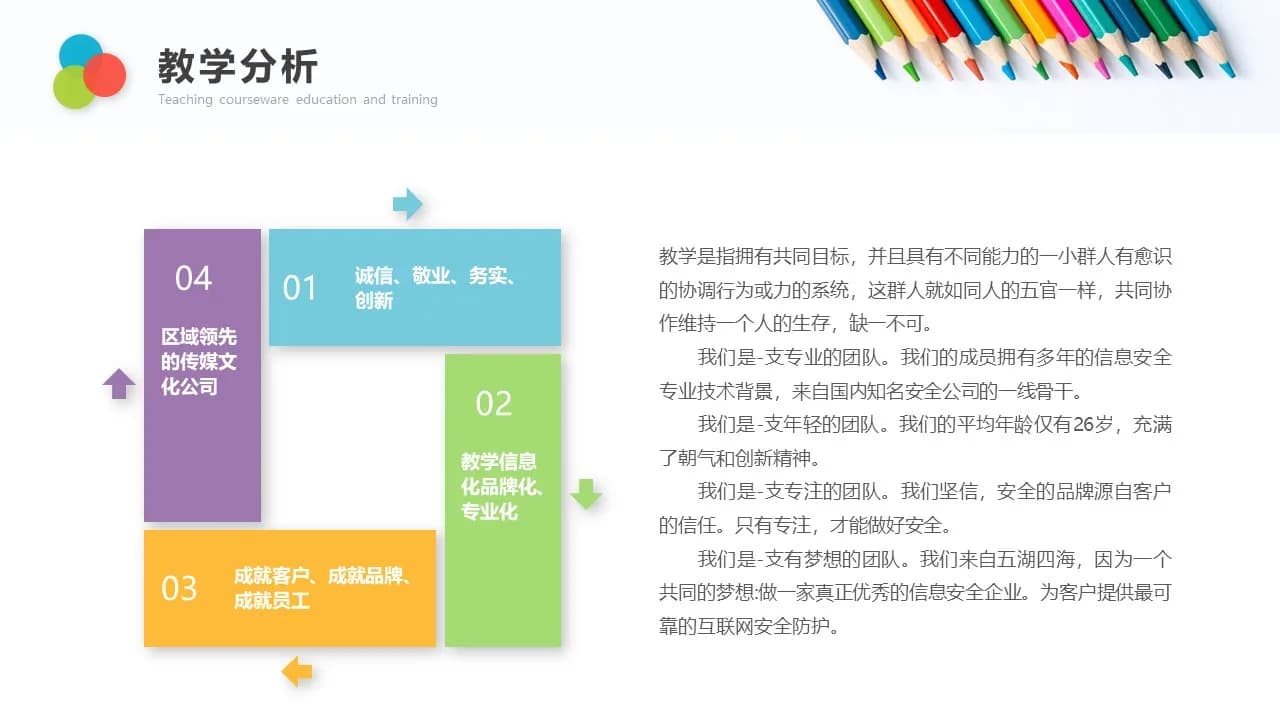 教学分析
Teaching courseware education and training

04
区域领先的传媒文化公司

01
诚信、敬业、务实、创新

02
教学信息化品牌化、专业化

03
成就客户、成就品牌、成就员工

教学是指拥有共同目标，并且具有不同能力的一小群人有愈识的协调行为或力的系统，这群人就如同人的五官一样，共同协作维持一个人的生存，缺一不可。

我们是-支专业的团队。我们的成员拥有多年的信息安全专业技术背景，来自国内知名安全公司的一线骨干。

我们是-支年轻的团队。我们的平均年龄仅有26岁，充满了朝气和创新精神。

我们是-支专注的团队。我们坚信，安全的品牌源自客户的信任。只有专注，才能做好安全。

我们是-支有梦想的团队。我们来自五湖四海，因为一个共同的梦想:做一家真正优秀的信息安全企业。为客户提供最可靠的互联网安全防护。